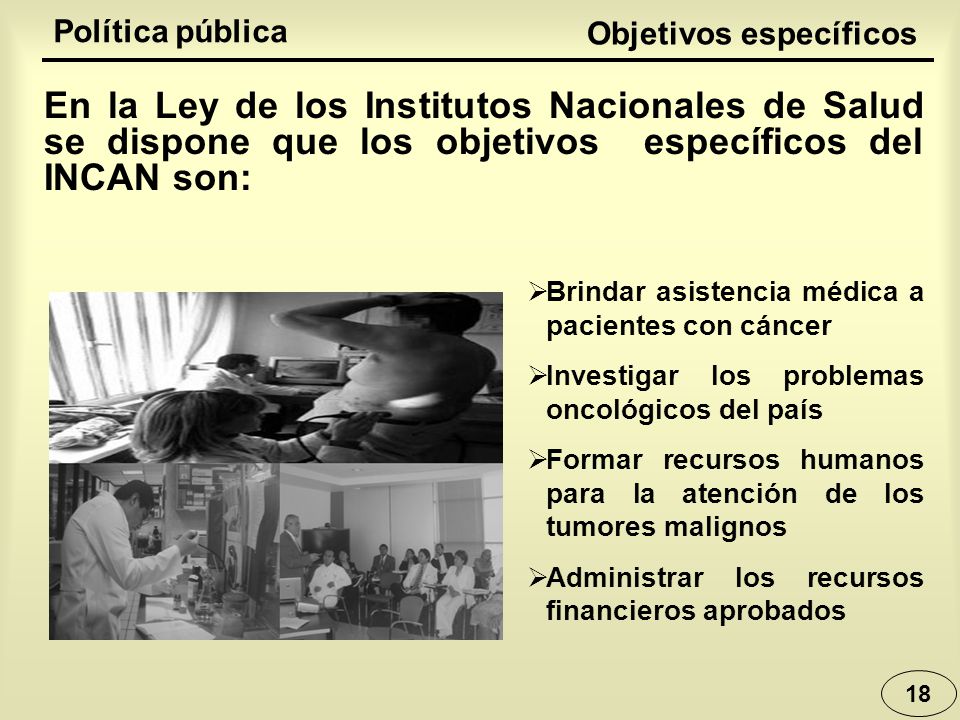 Política pública

Objetivos específicos

En la Ley de los Institutos Nacionales de Salud se dispone que los objetivos específicos del INCAN son:

➢Brindar asistencia médica a pacientes con cáncer

➢Investigar los problemas oncológicos del país

➢Formar recursos humanos para la atención de los tumores malignos

➢Administrar los recursos financieros aprobados

18